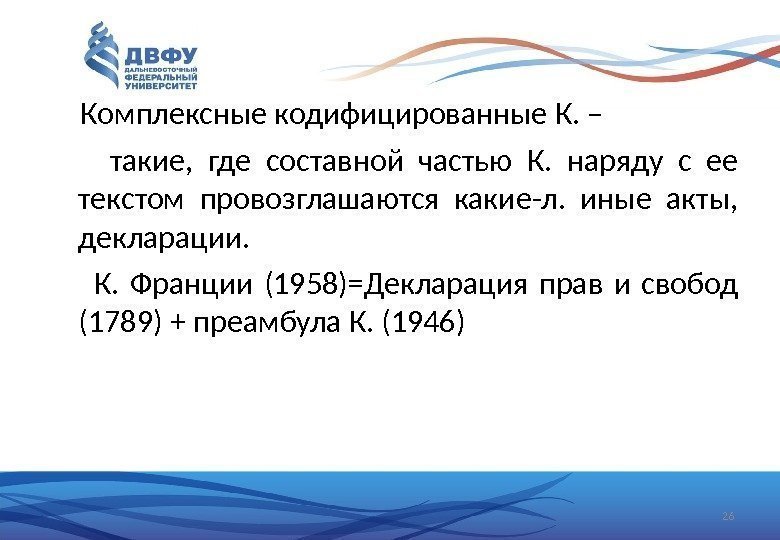 ДВФУ
ДАЛЬНЕВОСТОЧНЫЙ ФЕДЕРАЛЬНЫЙ УНИВЕРСИТЕТ

Комплексные кодифицированные К. –

такие, где составной частью К. наряду с ее текстом провозглашаются какие-л. иные акты, декларации.

К. Франции (1958)=Декларация прав и свобод (1789) + преамбула К. (1946)

26